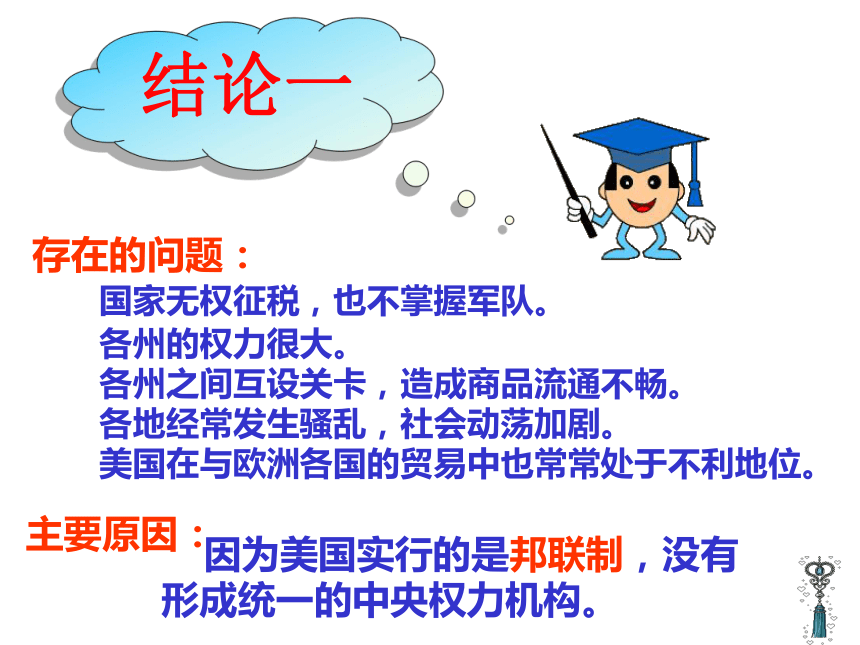 结论一

存在的问题：

国家无权征税，也不掌握军队。
各州的权力很大。
各州之间互设关卡，造成商品流通不畅。
各地经常发生骚乱，社会动荡加剧。
美国在与欧洲各国的贸易中也常常处于不利地位。

主要原因：因为美国实行的是邦联制，没有形成统一的中央权力机构。